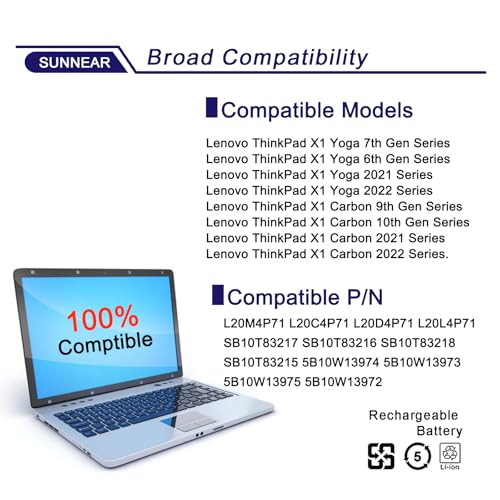 SUNNEAR

Broad Compatibility

Compatible Models

Lenovo ThinkPad X1 Yoga 7th Gen Series
Lenovo ThinkPad X1 Yoga 6th Gen Series
Lenovo ThinkPad X1 Yoga 2021 Series
Lenovo ThinkPad X1 Yoga 2022 Series
Lenovo ThinkPad X1 Carbon 9th Gen Series
Lenovo ThinkPad X1 Carbon 10th Gen Series
Lenovo ThinkPad X1 Carbon 2021 Series
Lenovo ThinkPad X1 Carbon 2022 Series.

100%
Comptible

Compatible P/N

L20M4P71 L20C4P71 L20D4P71 L20L4P71 SB10T83217 SB10T83216 SB10T83218 SB10T83215 5B10W13974 5B10W13973 5B10W13975 5B10W13972

Rechargeable
Battery

5

Li-ion